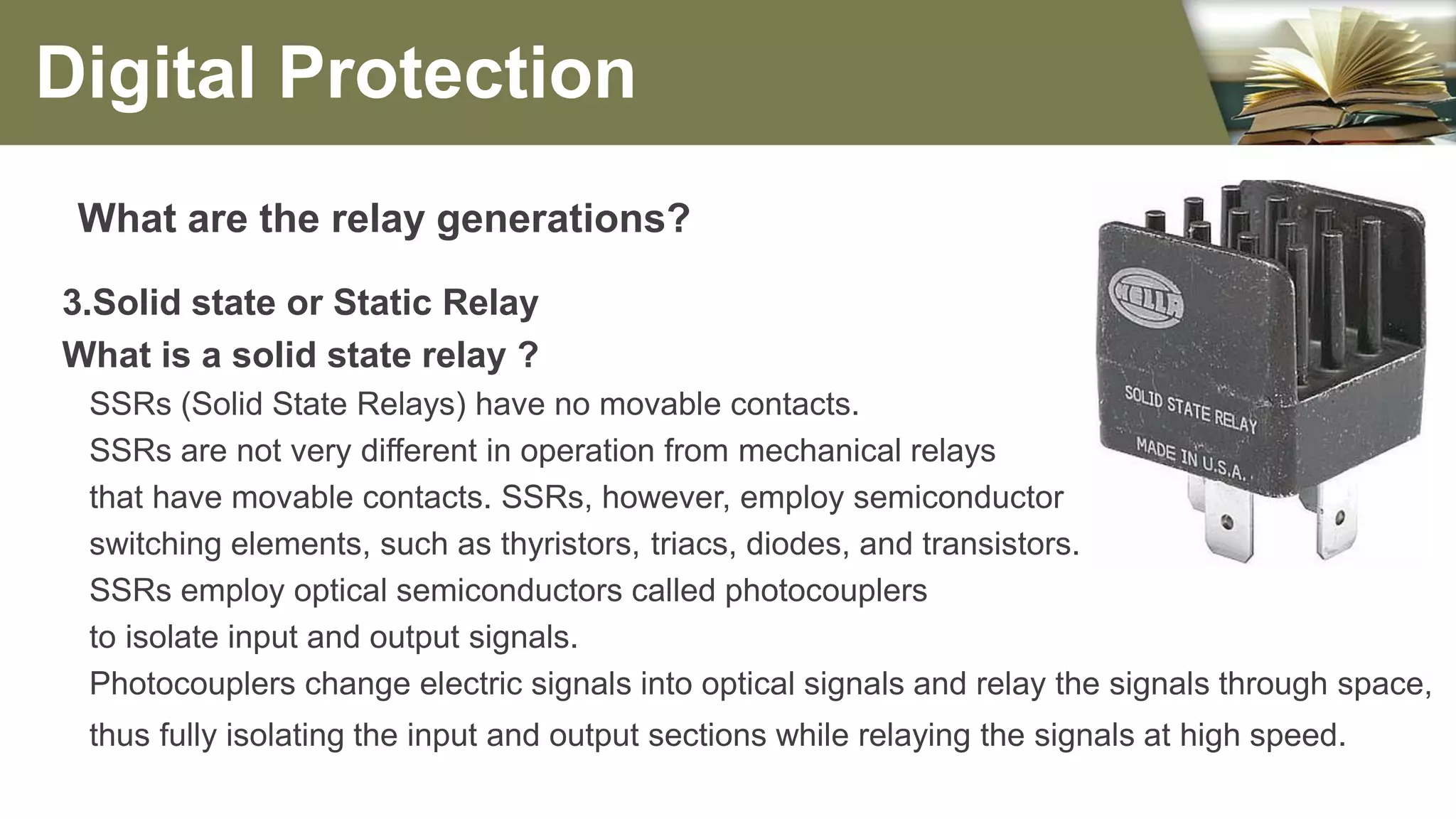 Digital Protection

What are the relay generations?

3.Solid state or Static Relay
What is a solid state relay ?

SSRs (Solid State Relays) have no movable contacts.
SSRs are not very different in operation from mechanical relays that have movable contacts. SSRs, however, employ semiconductor switching elements, such as thyristors, triacs, diodes, and transistors.
SSRs employ optical semiconductors called photocouplers to isolate input and output signals.
Photocouplers change electric signals into optical signals and relay the signals through space, thus fully isolating the input and output sections while relaying the signals at high speed.

HELLA
SOLID STATE RELAY
MADE IN U.S.A.